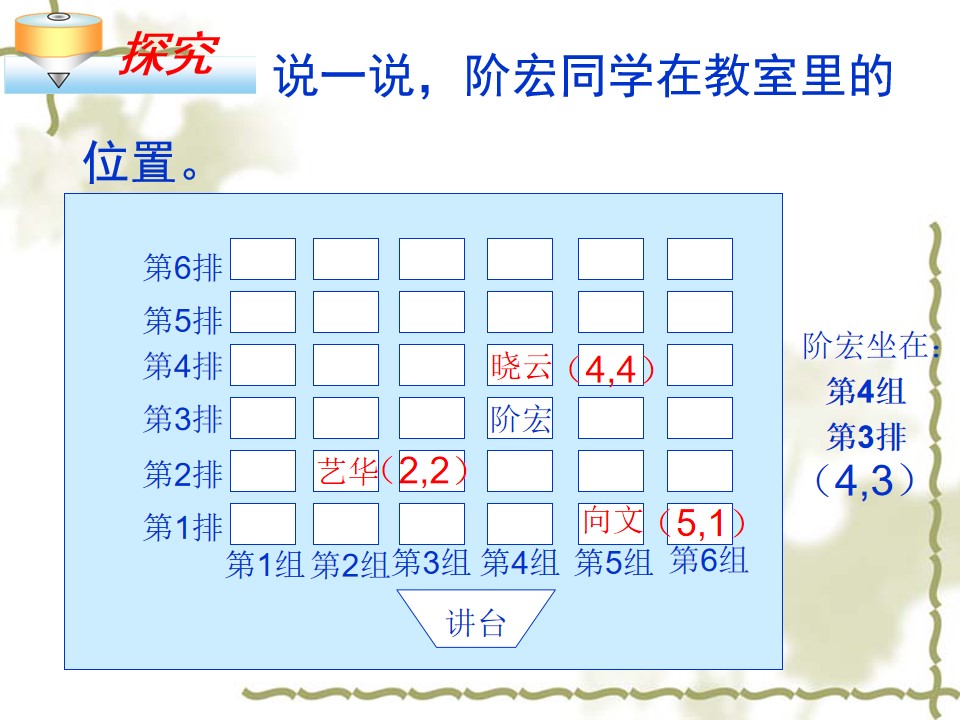 探究

说一说，阶宏同学在教室里的位置。

第6排
第5排
第4排 晓云（4,4）
第3排 阶宏
第2排 艺华（2,2）
第1排 向文（5,1）
第1组 第2组 第3组 第4组 第5组 第6组

讲台

阶宏坐在：
第4组
第3排
（4,3）